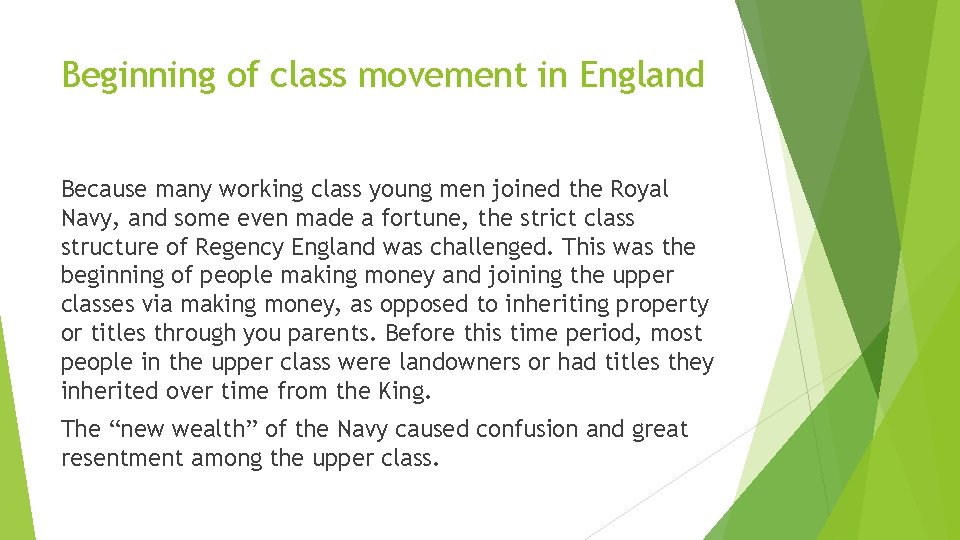 Beginning of class movement in England

Because many working class young men joined the Royal Navy, and some even made a fortune, the strict class structure of Regency England was challenged. This was the beginning of people making money and joining the upper classes via making money, as opposed to inheriting property or titles through you parents. Before this time period, most people in the upper class were landowners or had titles they inherited over time from the King.

The “new wealth” of the Navy caused confusion and great resentment among the upper class.